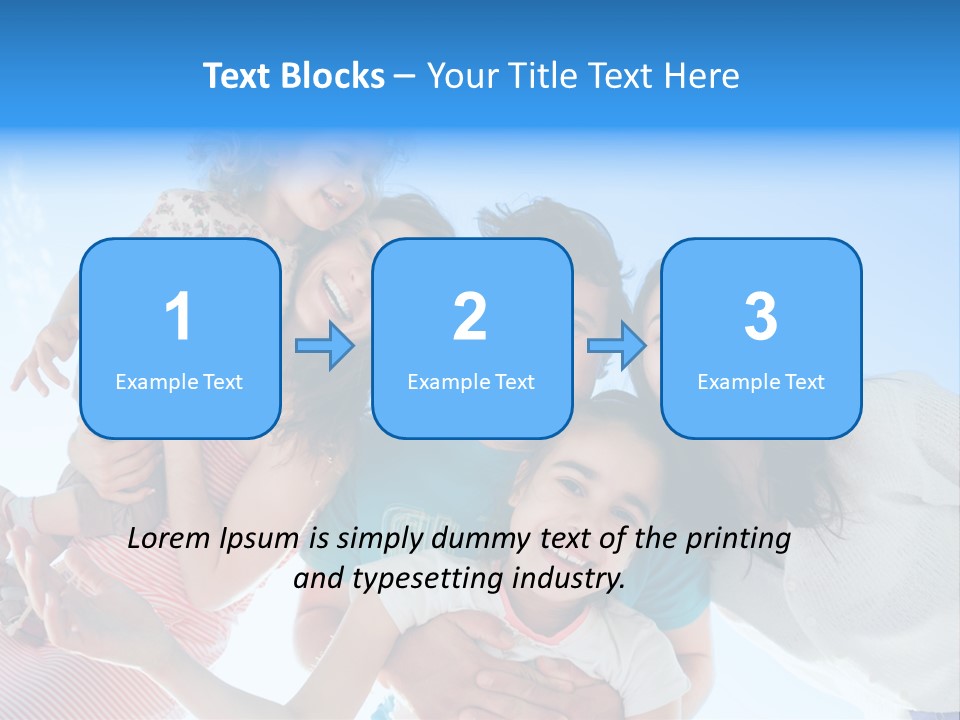 Text Blocks – Your Title Text Here

1
Example Text

2
Example Text

3
Example Text

Lorem Ipsum is simply dummy text of the printing and typesetting industry.